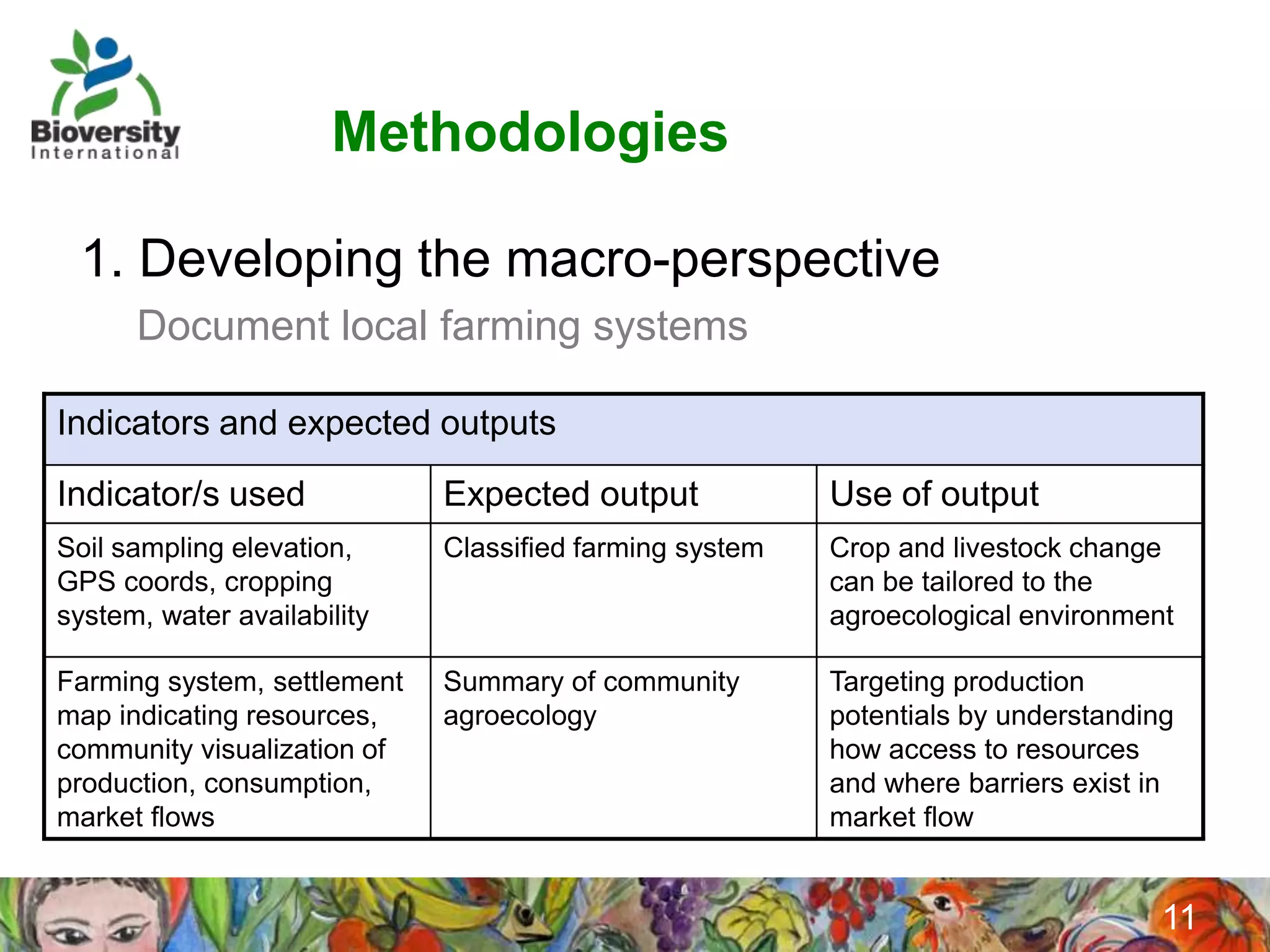 Bioversity
International

Methodologies

1. Developing the macro-perspective

Document local farming systems

Indicators and expected outputs

| Indicator/s used | Expected output | Use of output |
|---|---|---|
| Soil sampling elevation, GPS coords, cropping system, water availability | Classified farming system | Crop and livestock change can be tailored to the agroecological environment |
| Farming system, settlement map indicating resources, community visualization of production, consumption, market flows | Summary of community agroecology | Targeting production potentials by understanding how access to resources and where barriers exist in market flow |

11